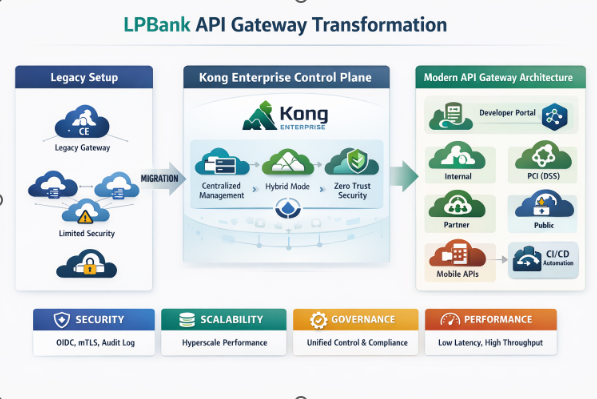 LPBank API Gateway Transformation

Legacy Setup

CE

Legacy Gateway

Limited Security

MIGRATION

Kong Enterprise Control Plane

Kong ENTERPRISE

Centralized Management

Hybrid Mode

Zero Trust Security

Modern API Gateway Architecture

Developer Portal

Internal

PCI (DSS)

Partner

Public

Mobile APIs

CI/CD Automation

SECURITY
OIDC, mTLS, Audit Log

SCALABILITY
Hyperscale Performance

GOVERNANCE
Unified Control & Compliance

PERFORMANCE
Low Latency, High Throughput